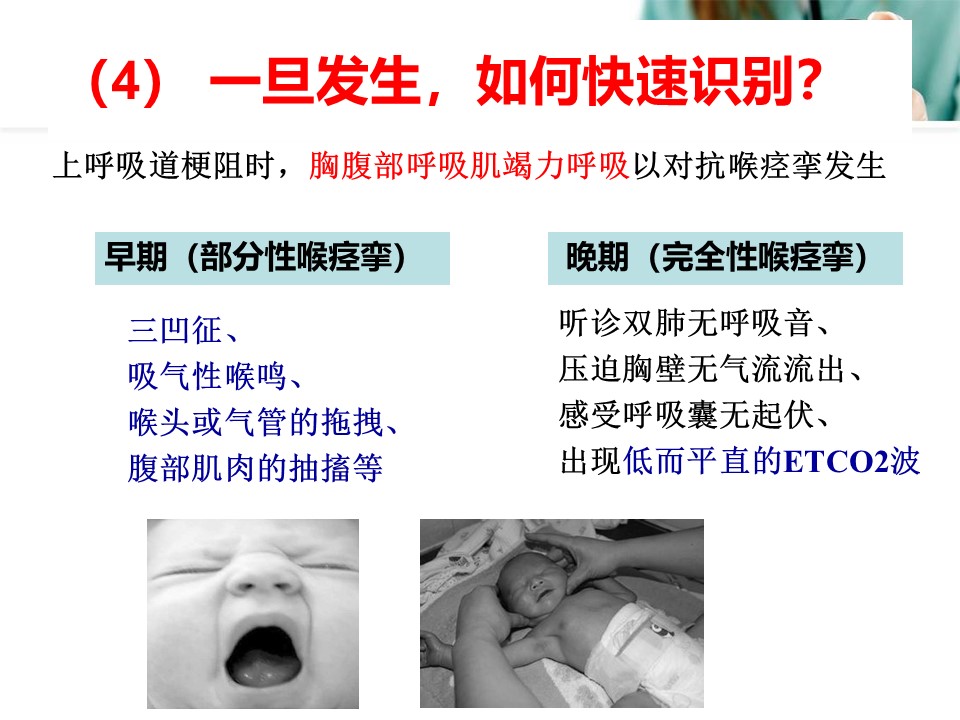 （4） 一旦发生，如何快速识别？

上呼吸道梗阻时，胸腹部呼吸肌竭力呼吸以对抗喉痉挛发生

早期（部分性喉痉挛）

三凹征、
吸气性喉鸣、
喉头或气管的拖拽、
腹部肌肉的抽搐等

晚期（完全性喉痉挛）

听诊双肺无呼吸音、
压迫胸壁无气流流出、
感受呼吸囊无起伏、
出现低而平直的ETCO2波